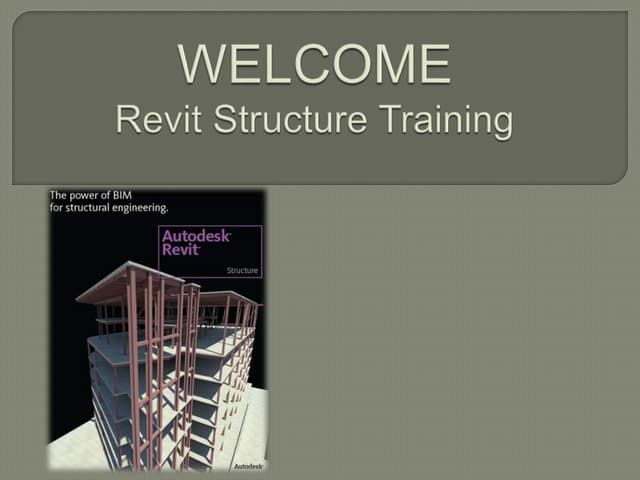 WELCOME
Revit Structure Training

The power of BIM for structural engineering.

Autodesk Revit
Structure

Autodesk